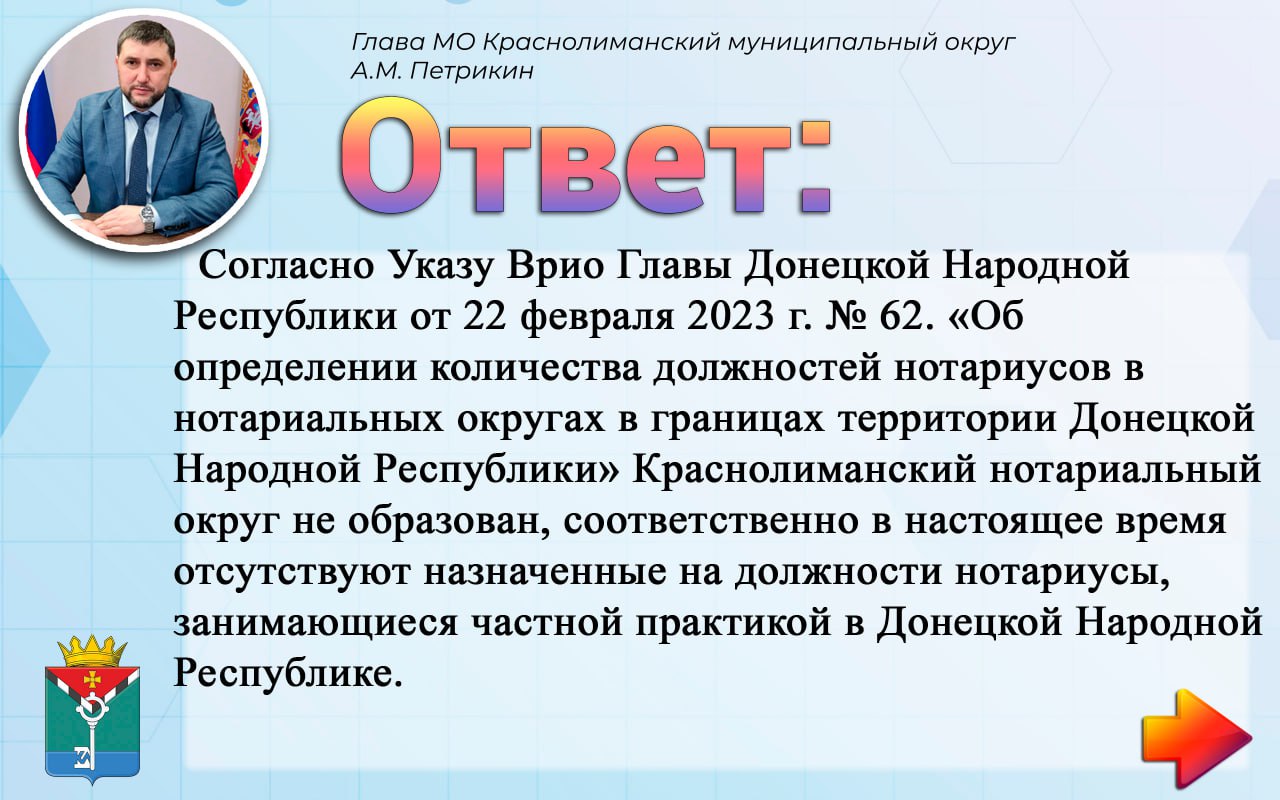 Глава МО Краснолиманский муниципальный округ
А.М. Петрикин

Ответ:

Согласно Указу Врио Главы Донецкой Народной Республики от 22 февраля 2023 г. № 62. «Об определении количества должностей нотариусов в нотариальных округах в границах территории Донецкой Народной Республики» Краснолиманский нотариальный округ не образован, соответственно в настоящее время отсутствуют назначенные на должности нотариусы, занимающиеся частной практикой в Донецкой Народной Республике.